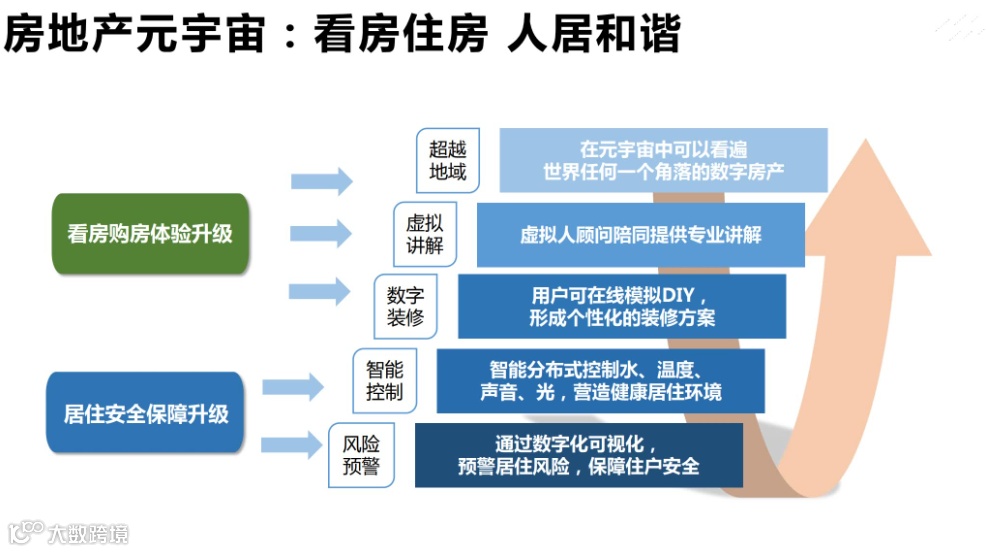 房地产元宇宙：看房住房 人居和谐

看房购房体验升级

居住安全保障升级

超越地域

在元宇宙中可以看遍世界任何一个角落的数字房产

虚拟讲解

虚拟人顾问陪同提供专业讲解

数字装修

用户可在线模拟DIY，形成个性化的装修方案

智能控制

智能分布式控制水、温度、声音、光，营造健康居住环境

风险预警

通过数字化可视化，预警居住风险，保障住户安全

大数跨境